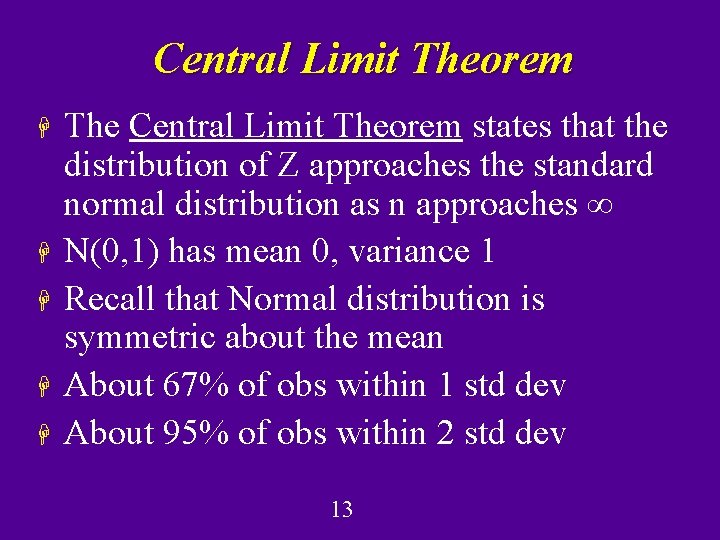 Central Limit Theorem

The Central Limit Theorem states that the distribution of Z approaches the standard normal distribution as n approaches $\infty$

N(0,1) has mean 0, variance 1

Recall that Normal distribution is symmetric about the mean

About 67% of obs within 1 std dev

About 95% of obs within 2 std dev

13